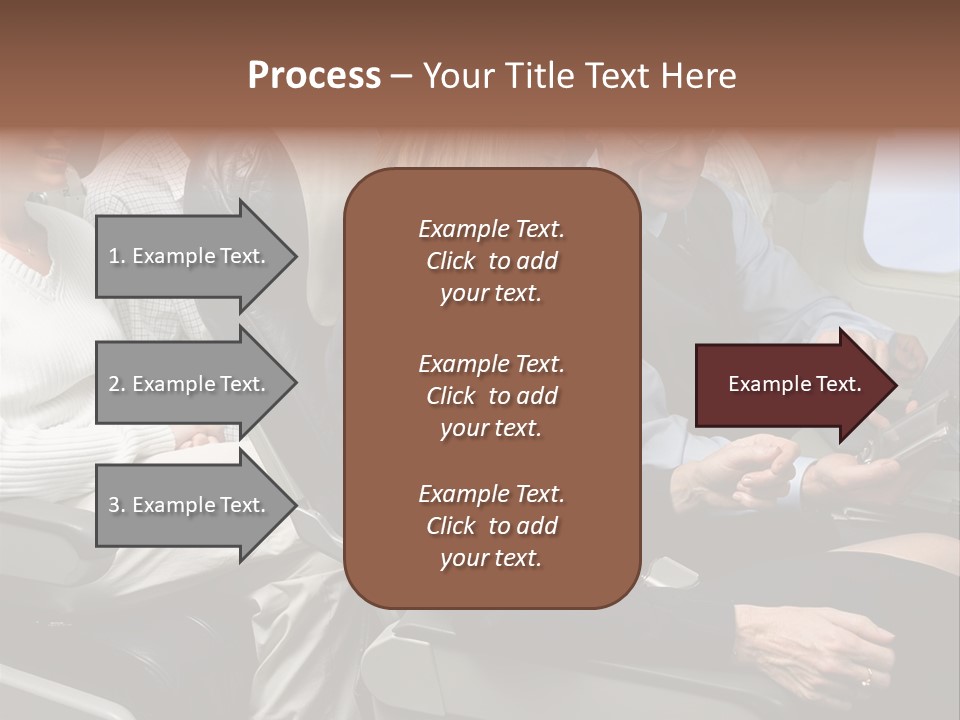 Process – Your Title Text Here

1. Example Text.

2. Example Text.

3. Example Text.

Example Text. Click to add your text.

Example Text. Click to add your text.

Example Text. Click to add your text.

Example Text.